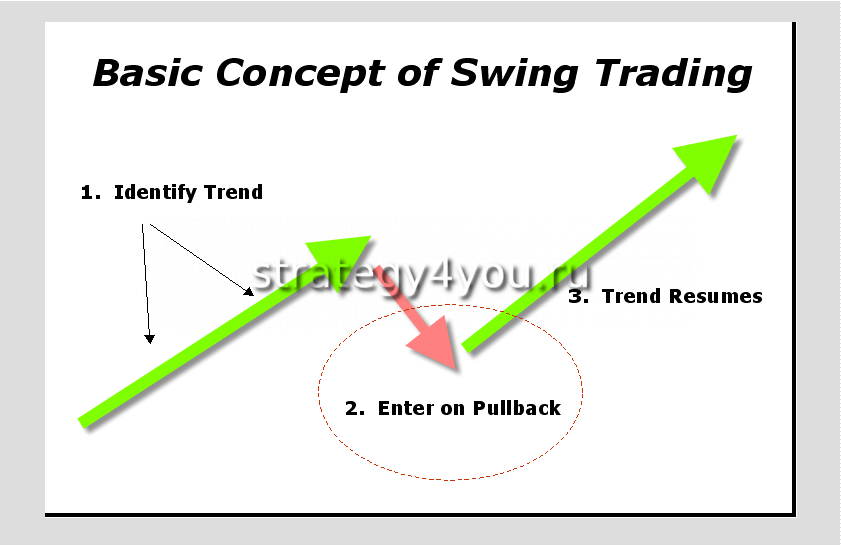 Basic Concept of Swing Trading

1. Identify Trend

strategy4you.ru

3. Trend Resumes

2. Enter on Pullback